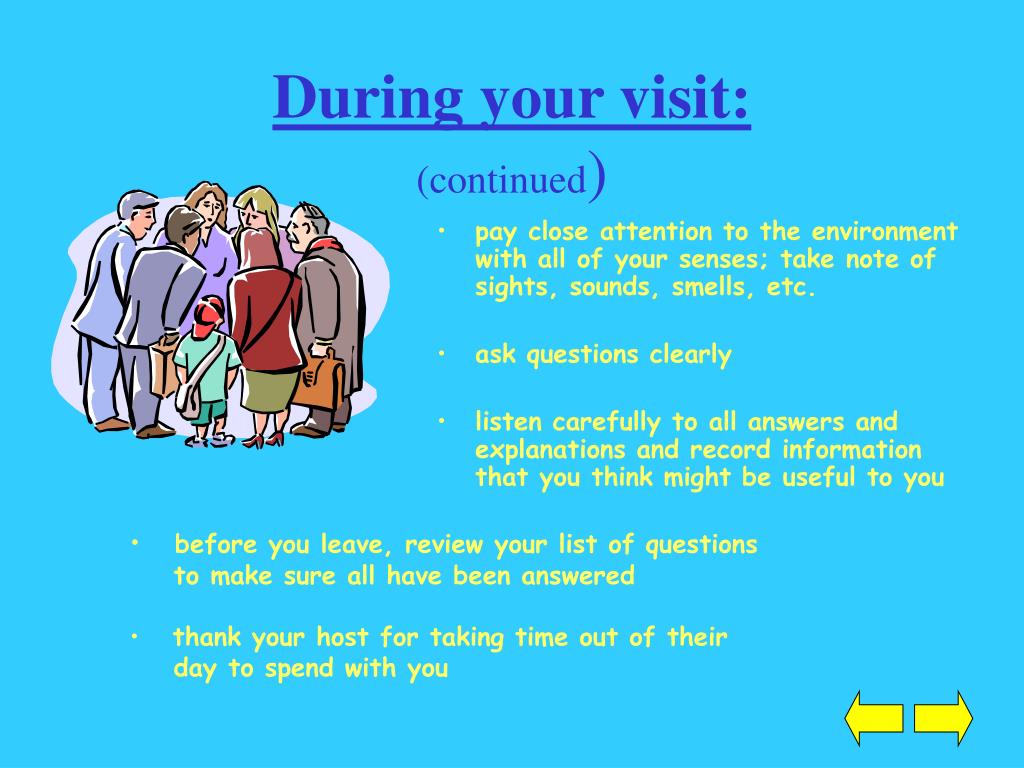 During your visit:

(continued)

• pay close attention to the environment with all of your senses; take note of sights, sounds, smells, etc.

• ask questions clearly

• listen carefully to all answers and explanations and record information that you think might be useful to you

• before you leave, review your list of questions to make sure all have been answered

• thank your host for taking time out of their day to spend with you